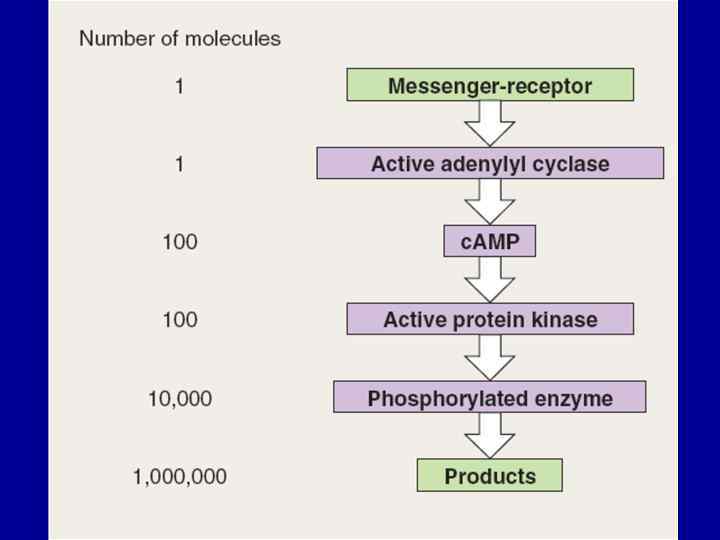 Number of molecules

1 Messenger-receptor

1 Active adenylyl cyclase

100 cAMP

100 Active protein kinase

10,000 Phosphorylated enzyme

1,000,000 Products